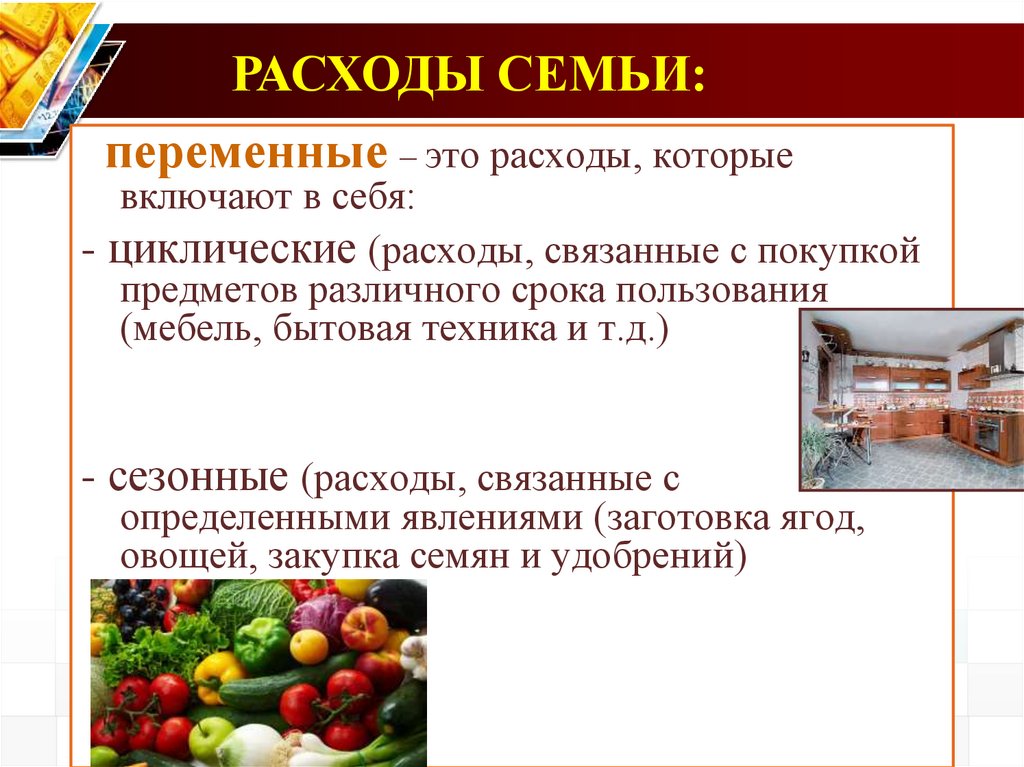 РАСХОДЫ СЕМЬИ:

переменные – это расходы, которые включают в себя:

- циклические (расходы, связанные с покупкой предметов различного срока пользования (мебель, бытовая техника и т.д.)

- сезонные (расходы, связанные с определенными явлениями (заготовка ягод, овощей, закупка семян и удобрений)